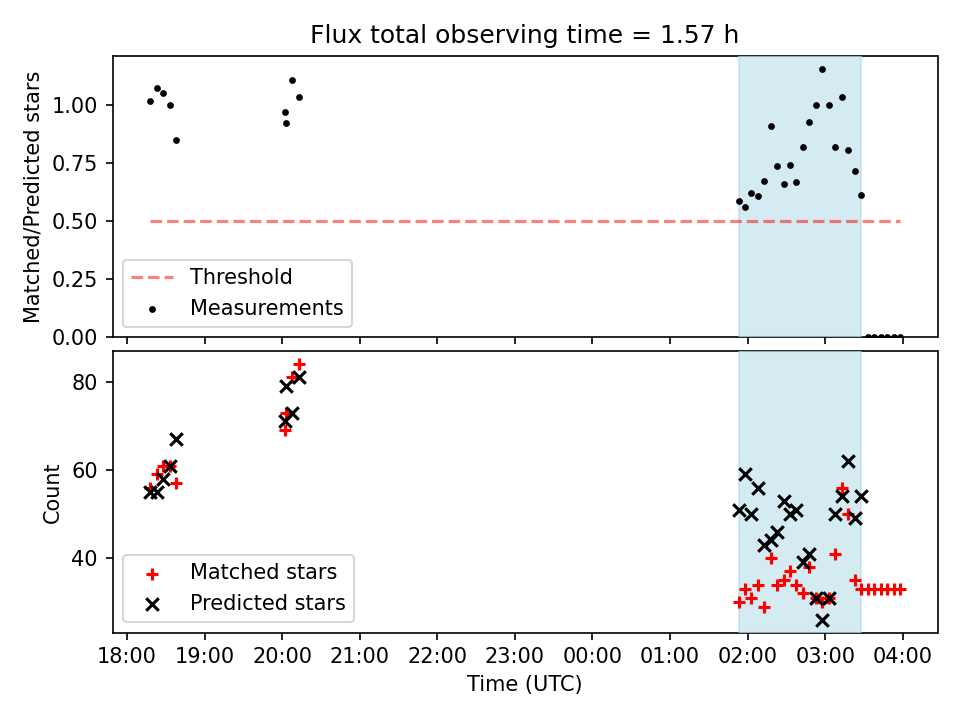 Flux total observing time = 1.57 h

Matched/Predicted stars

1.00
0.75
0.50
0.25
0.00

Threshold
Measurements

Count

80
60
40

Matched stars
Predicted stars

18:00 19:00 20:00 21:00 22:00 23:00 00:00 01:00 02:00 03:00 04:00

Time (UTC)